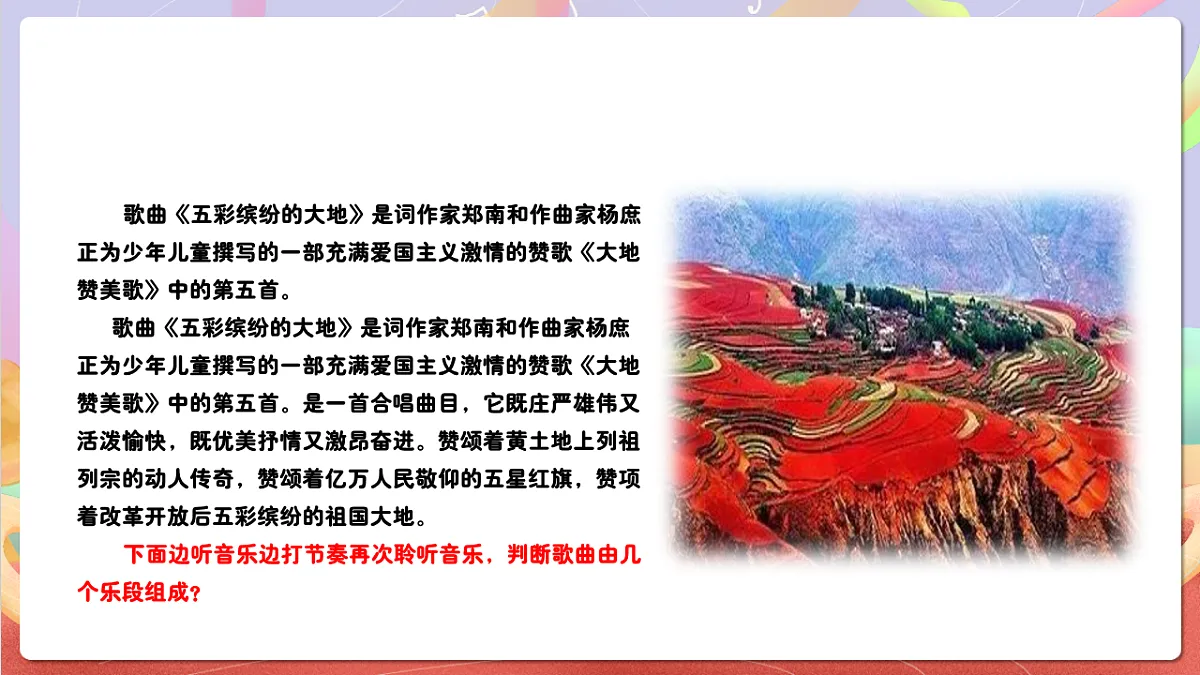 歌曲《五彩缤纷的大地》是词作家郑南和作曲家杨庶正为少年儿童撰写的一部充满爱国主义激情的赞歌《大地赞美歌》中的第五首。

歌曲《五彩缤纷的大地》是词作家郑南和作曲家杨庶正为少年儿童撰写的一部充满爱国主义激情的赞歌《大地赞美歌》中的第五首。是一首合唱曲目，它既庄严雄伟又活泼愉快，既优美抒情又激昂奋进。赞颂着黄土地上列祖列宗的动人传奇，赞颂着亿万人民敬仰的五星红旗，赞项着改革开放后五彩缤纷的祖国大地。

下面边听音乐边打节奏再次聆听音乐，判断歌曲由几个乐段组成？